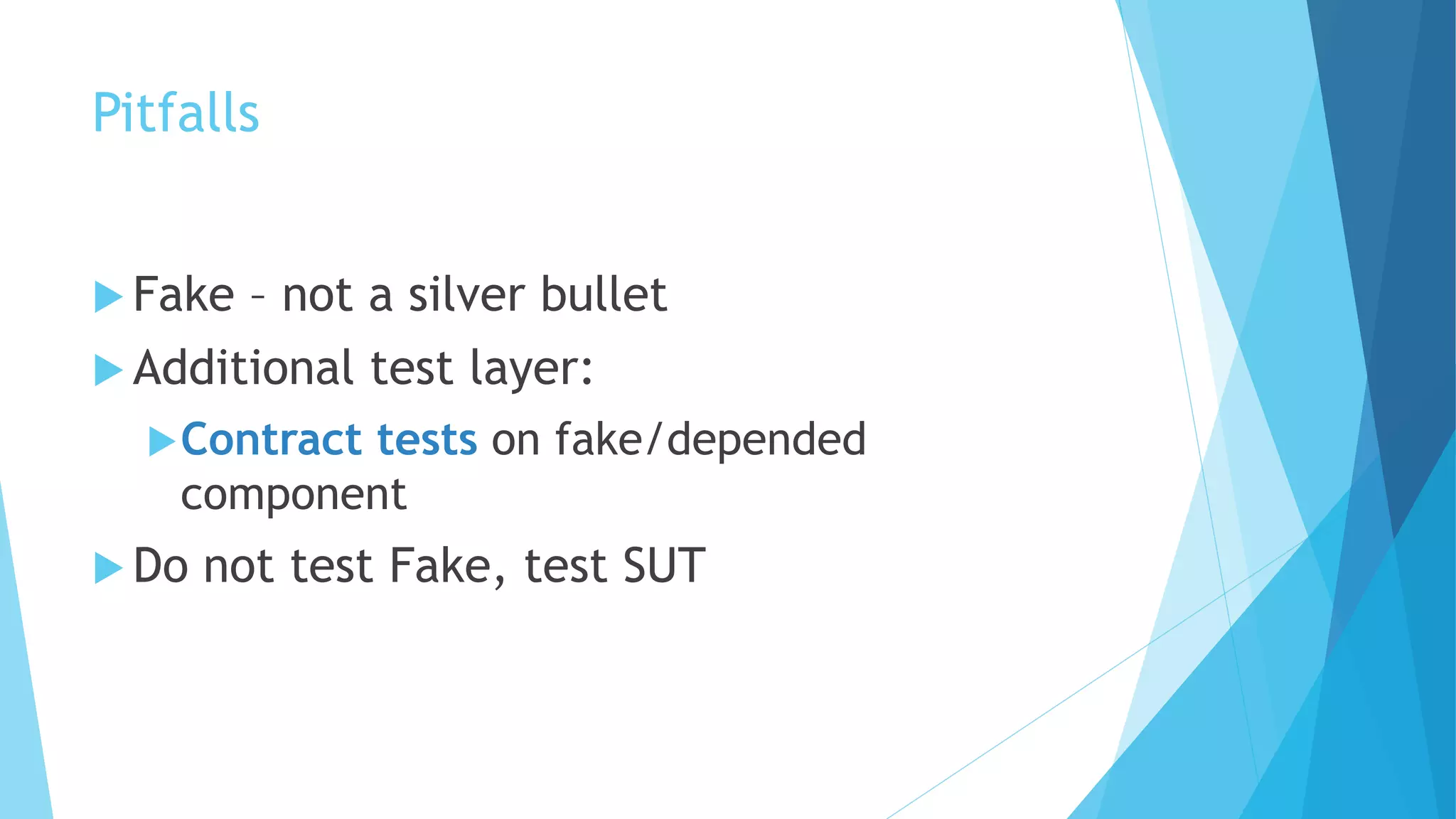 Pitfalls

Fake – not a silver bullet

Additional test layer:

Contract tests on fake/depended component

Do not test Fake, test SUT